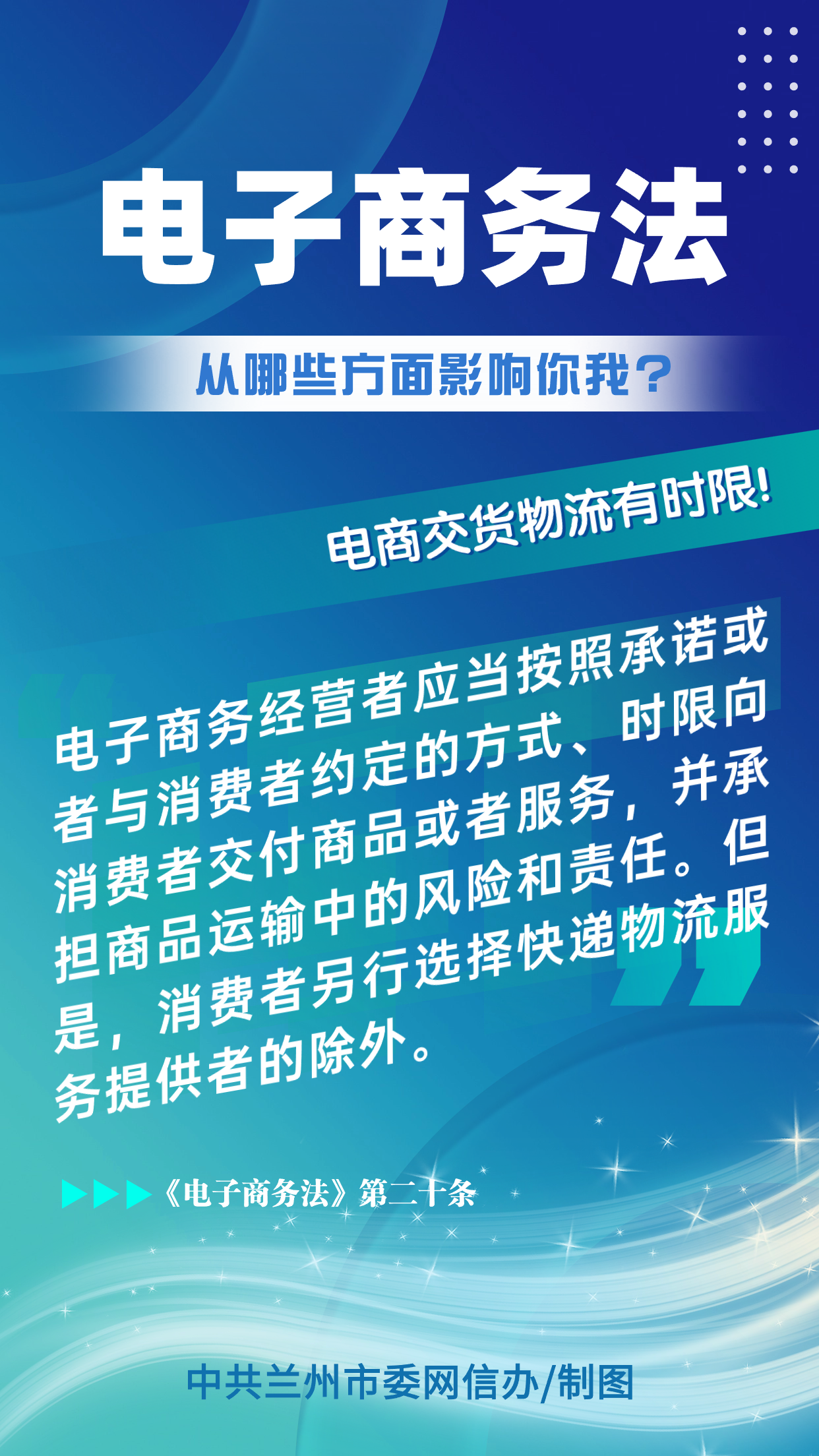 电子商务法

从哪些方面影响你我？

电商交货物流有时限!

电子商务经营者应当按照承诺或者与消费者约定的方式、时限向消费者交付商品或者服务，并承担商品运输中的风险和责任。但是，消费者另行选择快递物流服务提供者的除外。

《电子商务法》第二十条

中共兰州市委网信办/制图